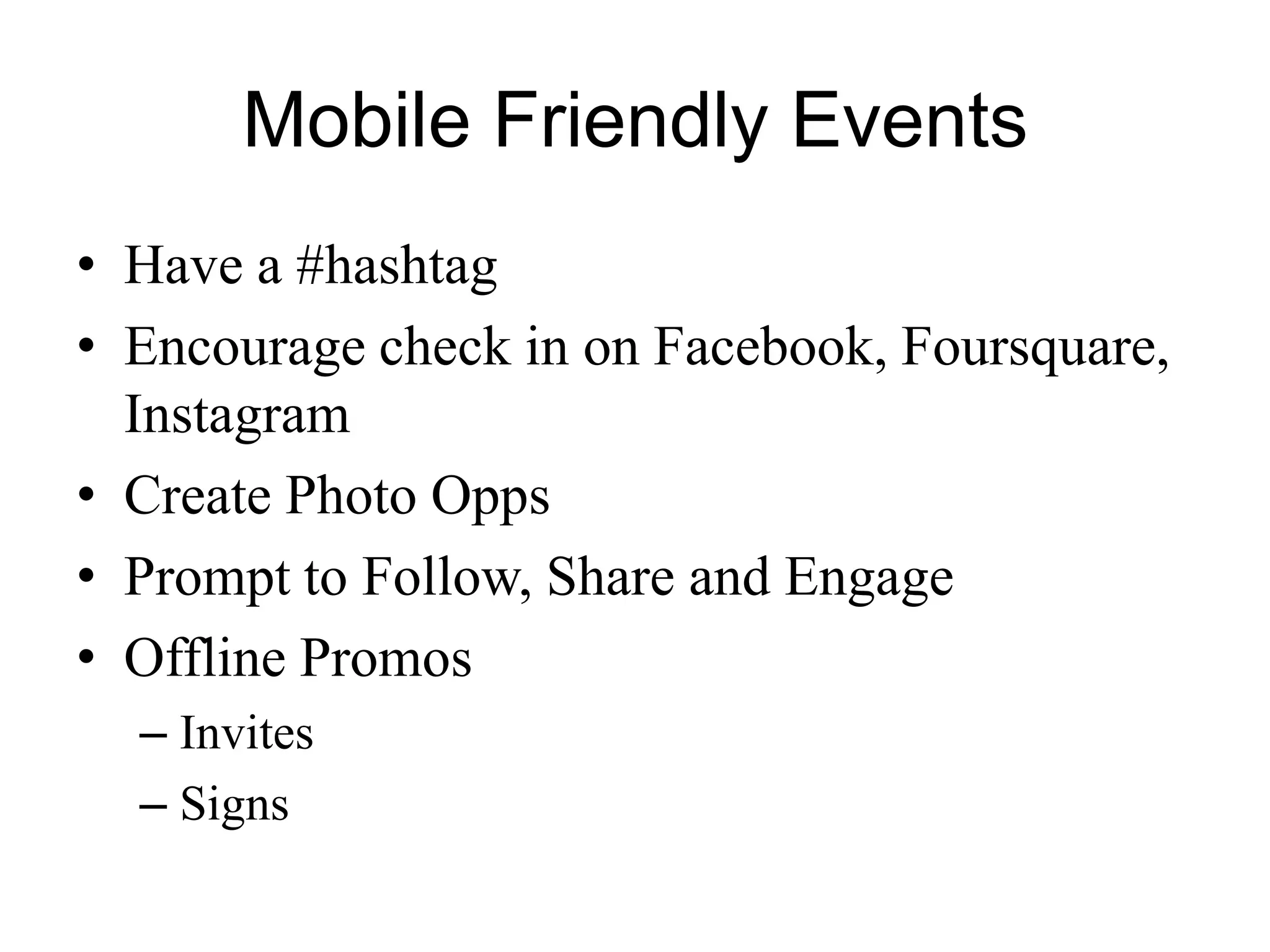 Mobile Friendly Events

• Have a #hashtag
• Encourage check in on Facebook, Foursquare, Instagram
• Create Photo Opps
• Prompt to Follow, Share and Engage
• Offline Promos
  – Invites
  – Signs